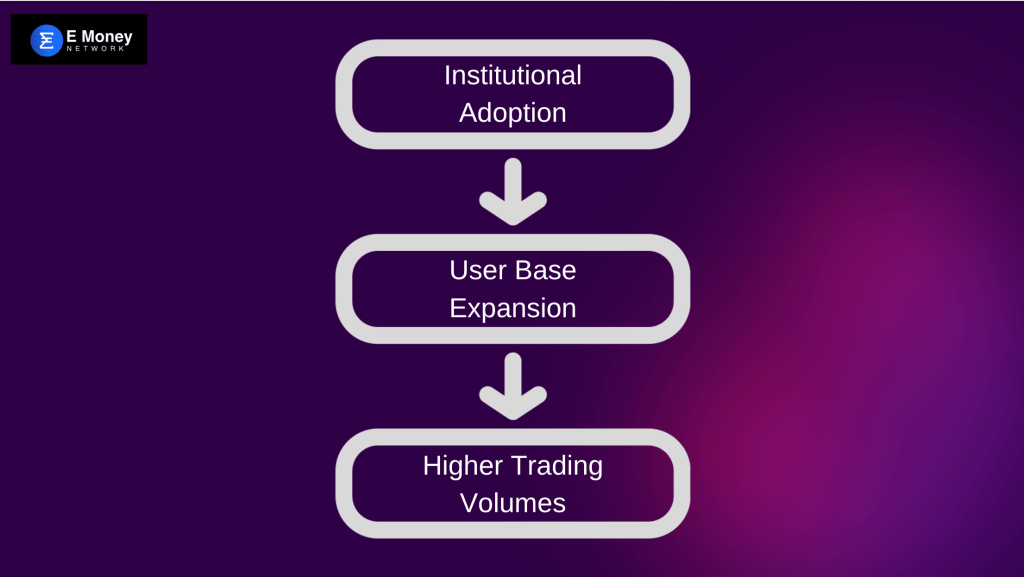 E Money
NETWORK

Institutional Adoption

User Base Expansion

Higher Trading Volumes